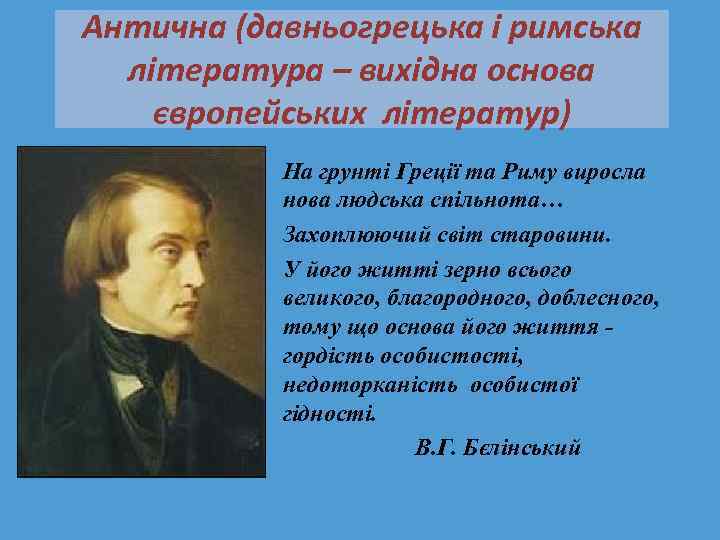 Антична (давньогрецька і римська література – вихідна основа європейських літератур)

На грунті Греції та Риму виросла нова людська спільнота…

Захоплюючий світ старовини.

У його житті зерно всього великого, благородного, доблесного, тому що основа його життя - гордість особистості, недоторканість особистої гідності.

В.Г. Бєлінський